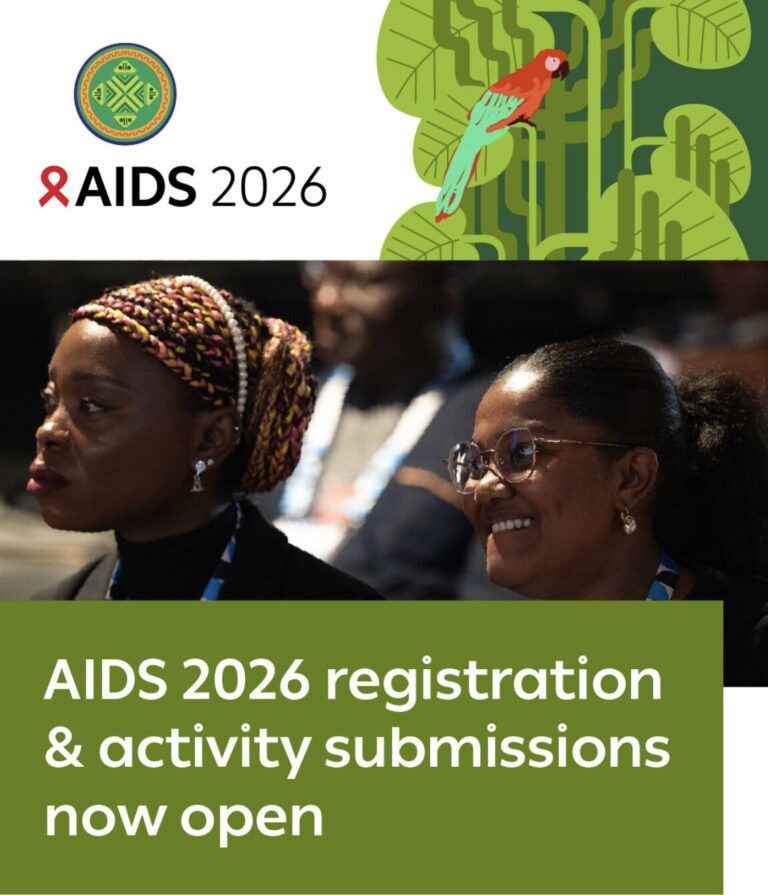 AIDS 2026

AIDS 2026 registration & activity submissions now open